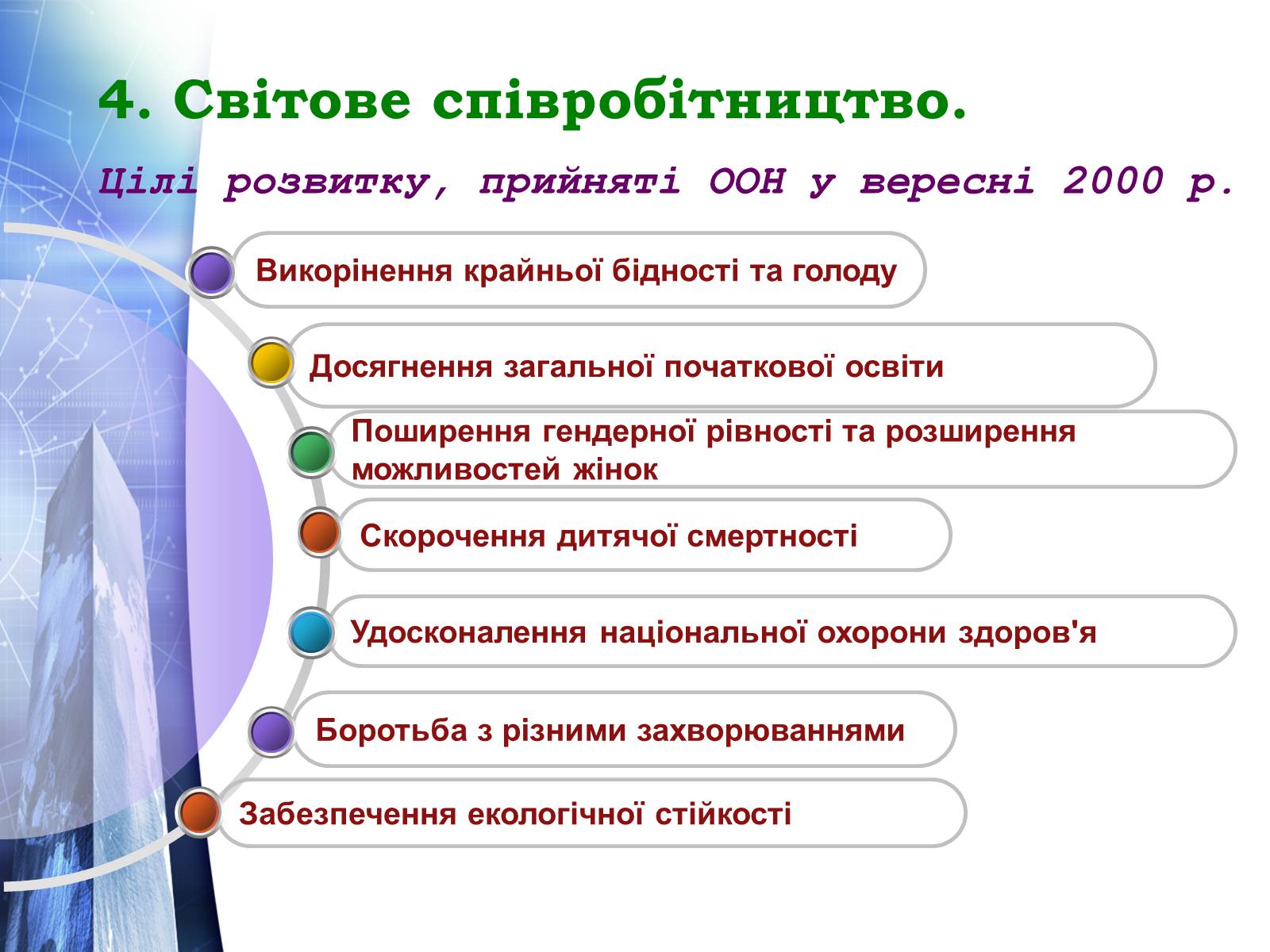 4. Світове співробітництво.

Цілі розвитку, прийняті ООН у вересні 2000 р.

Викорінення крайньої бідності та голоду

Досягнення загальної початкової освіти

Поширення гендерної рівності та розширення можливостей жінок

Скорочення дитячої смертності

Удосконалення національної охорони здоров'я

Боротьба з різними захворюваннями

Забезпечення екологічної стійкості